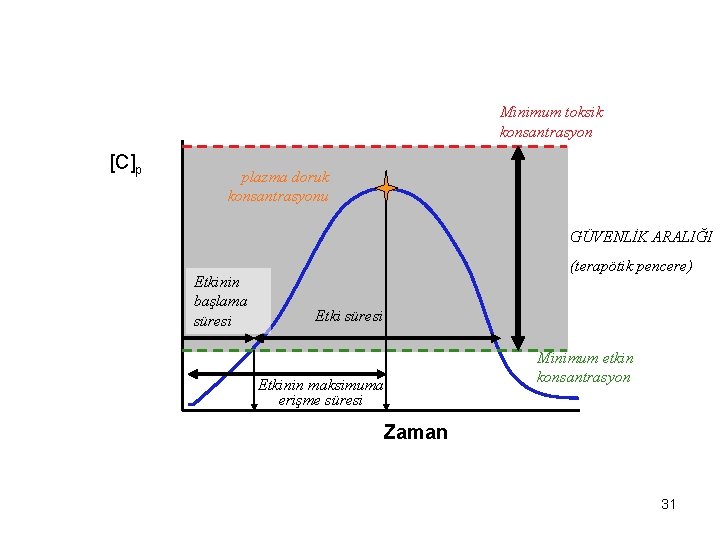 Minimum toksik konsantrasyon

$[C]_p$

plazma doruk konsantrasyonu

GÜVENLİK ARALIĞI

(terapötik pencere)

Etkinin başlama süresi

Etki süresi

Minimum etkin konsantrasyon

Etkinin maksimuma erişme süresi

Zaman

31